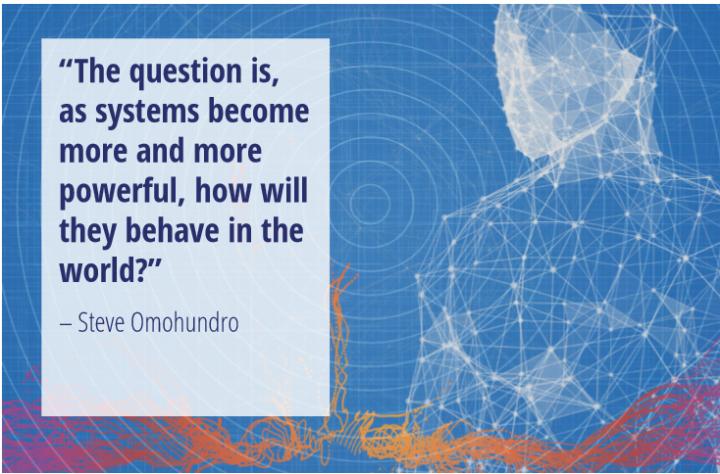 "The question is, as systems become more and more powerful, how will they behave in the world?"

– Steve Omohundro